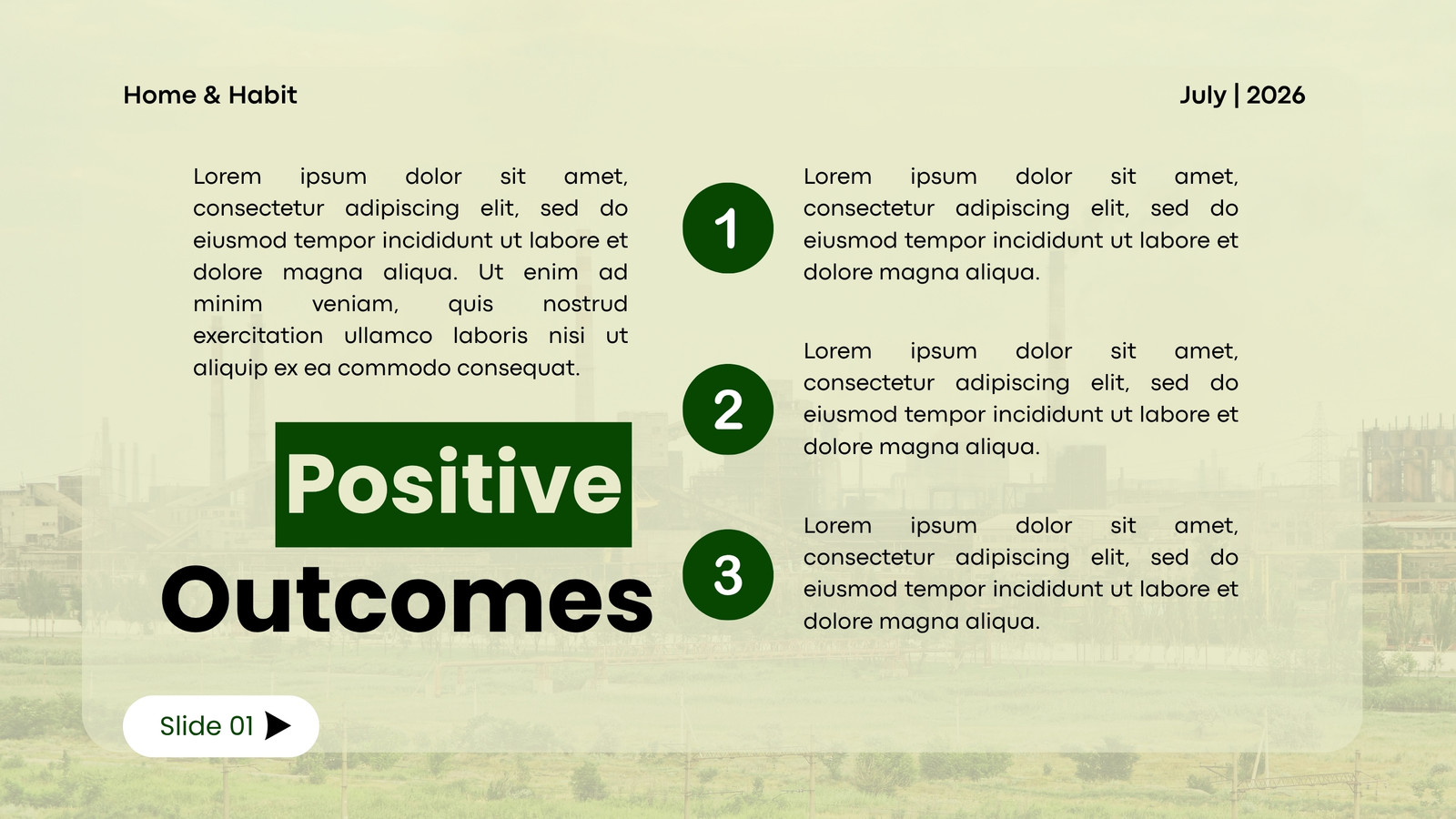 Home & Habit

July | 2026

Lorem ipsum dolor sit amet, consectetur adipiscing elit, sed do eiusmod tempor incididunt ut labore et dolore magna aliqua. Ut enim ad minim veniam, quis nostrud exercitation ullamco laboris nisi ut aliquip ex ea commodo consequat.

Positive Outcomes

1

Lorem ipsum dolor sit amet, consectetur adipiscing elit, sed do eiusmod tempor incididunt ut labore et dolore magna aliqua.

2

Lorem ipsum dolor sit amet, consectetur adipiscing elit, sed do eiusmod tempor incididunt ut labore et dolore magna aliqua.

3

Lorem ipsum dolor sit amet, consectetur adipiscing elit, sed do eiusmod tempor incididunt ut labore et dolore magna aliqua.

Slide 01